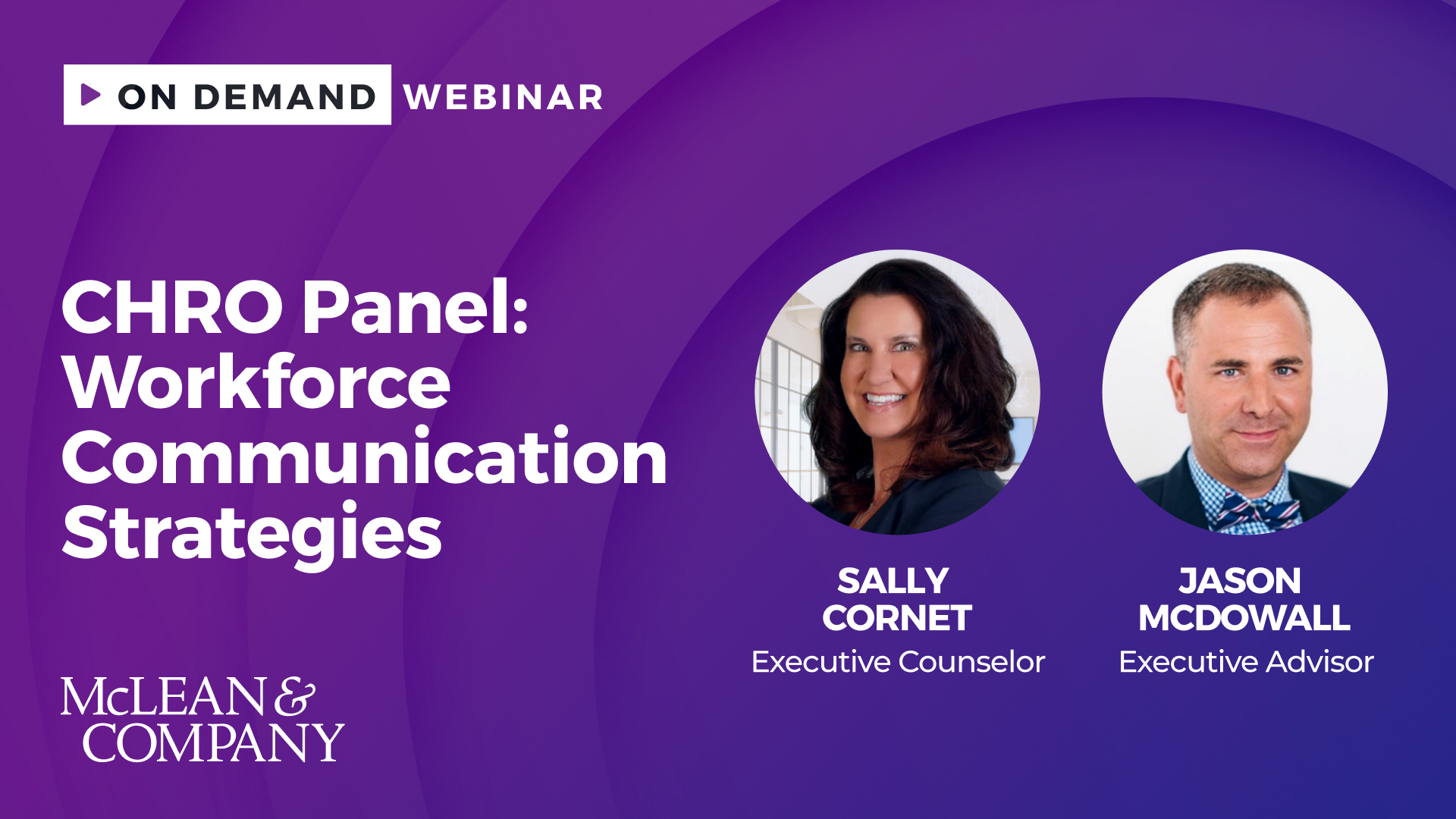 ON DEMAND WEBINAR

CHRO Panel: Workforce Communication Strategies

SALLY CORNET
Executive Counselor

JASON MCDOWALL
Executive Advisor

McLEAN & COMPANY